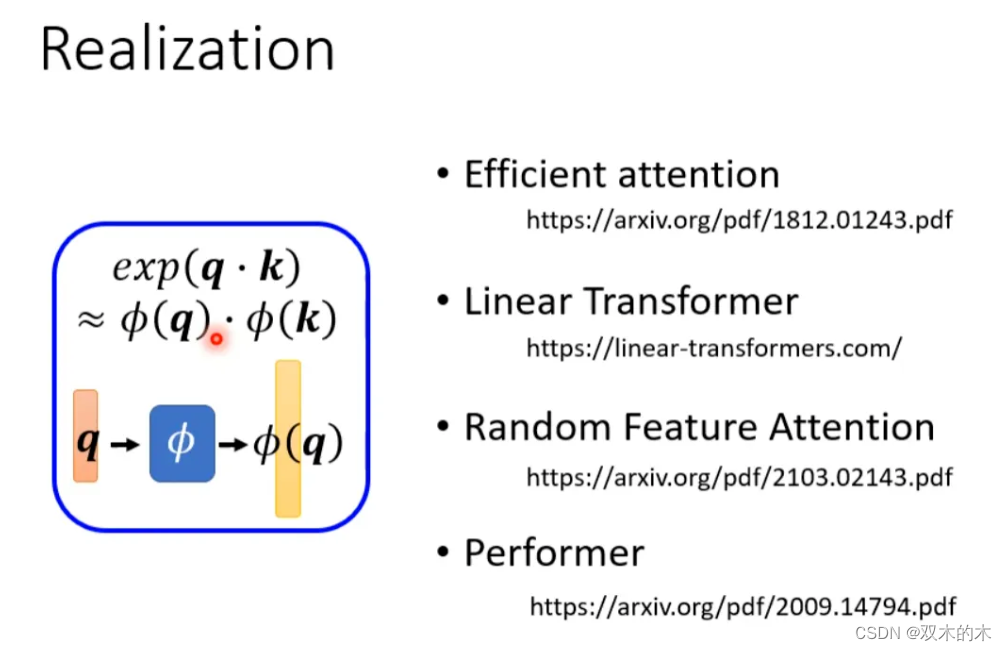 Realization

$exp(\boldsymbol{q} \cdot \boldsymbol{k})$
$\approx \phi(\boldsymbol{q}) \cdot \phi(\boldsymbol{k})$

$\boldsymbol{q} \rightarrow \phi \rightarrow \phi(\boldsymbol{q})$

• Efficient attention
https://arxiv.org/pdf/1812.01243.pdf

• Linear Transformer
https://linear-transformers.com/

• Random Feature Attention
https://arxiv.org/pdf/2103.02143.pdf

• Performer
https://arxiv.org/pdf/2009.14794.pdf

CSDN @双木的木